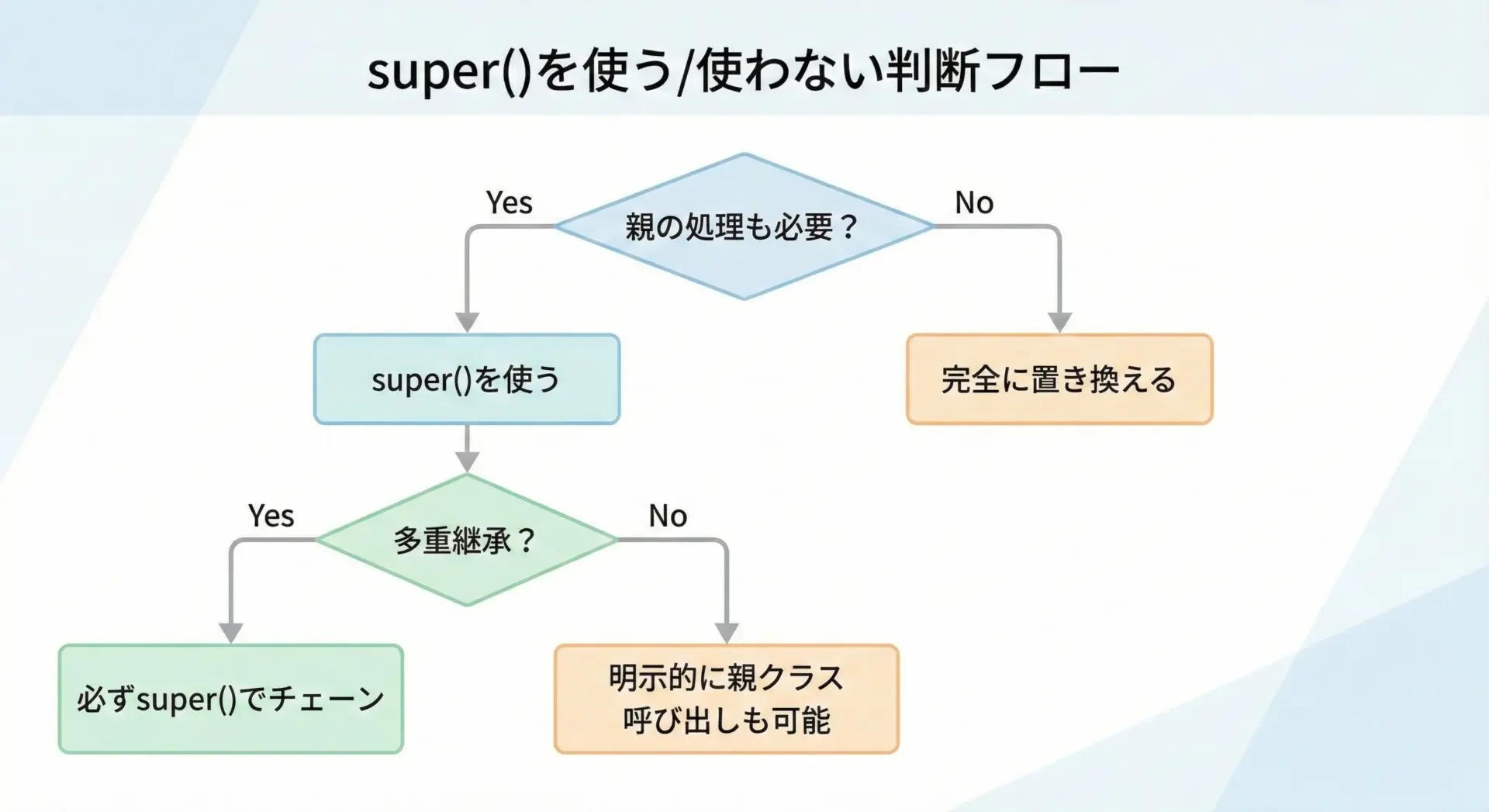 super()を使う/使わない判断フロー

親の処理も必要？

Yes

No

super()を使う

完全に置き換える

多重継承？

Yes

No

必ずsuper()でチェーン

明示的に親クラス呼び出しも可能